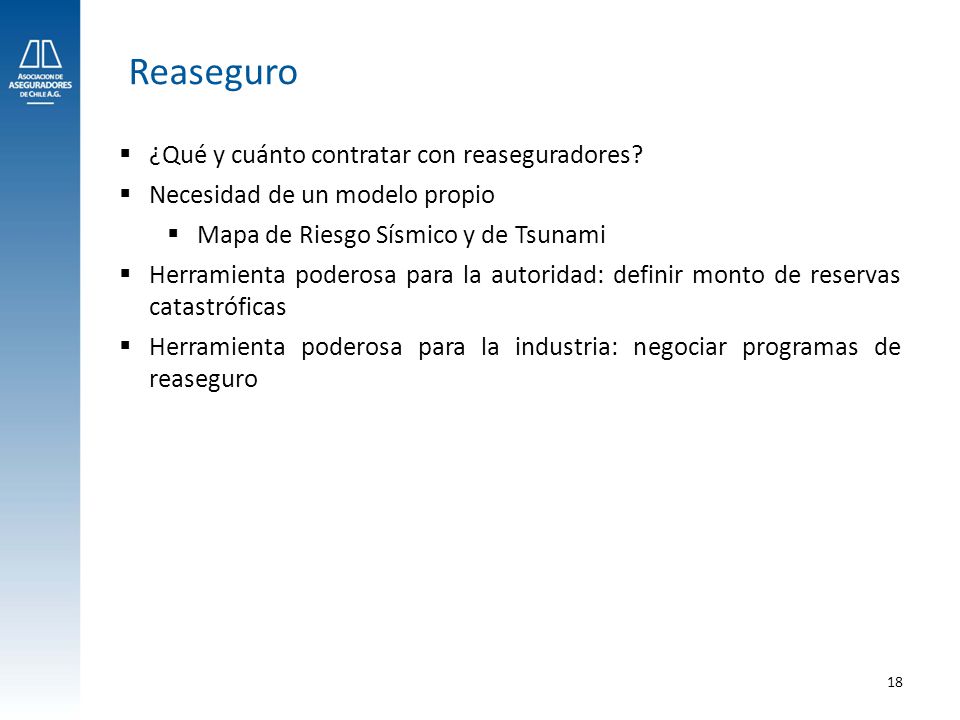 ASOCIACION DE ASEGURADORES DE CHILE A.G.

Reaseguro

▪ ¿Qué y cuánto contratar con reaseguradores?
▪ Necesidad de un modelo propio
  ▪ Mapa de Riesgo Sísmico y de Tsunami
▪ Herramienta poderosa para la autoridad: definir monto de reservas catastróficas
▪ Herramienta poderosa para la industria: negociar programas de reaseguro

18